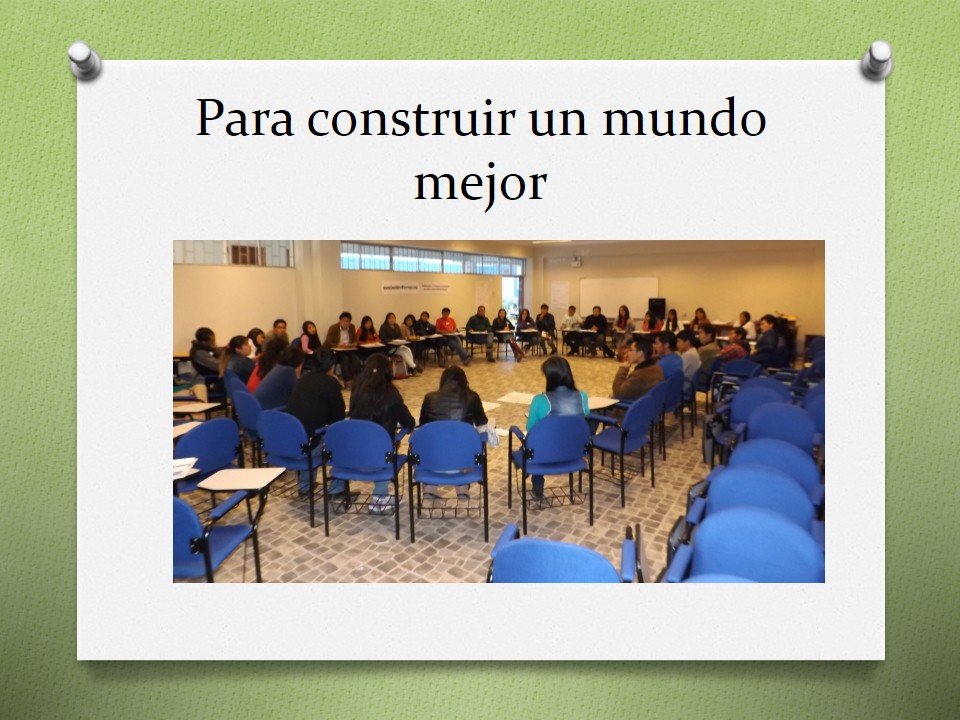 Para construir un mundo mejor